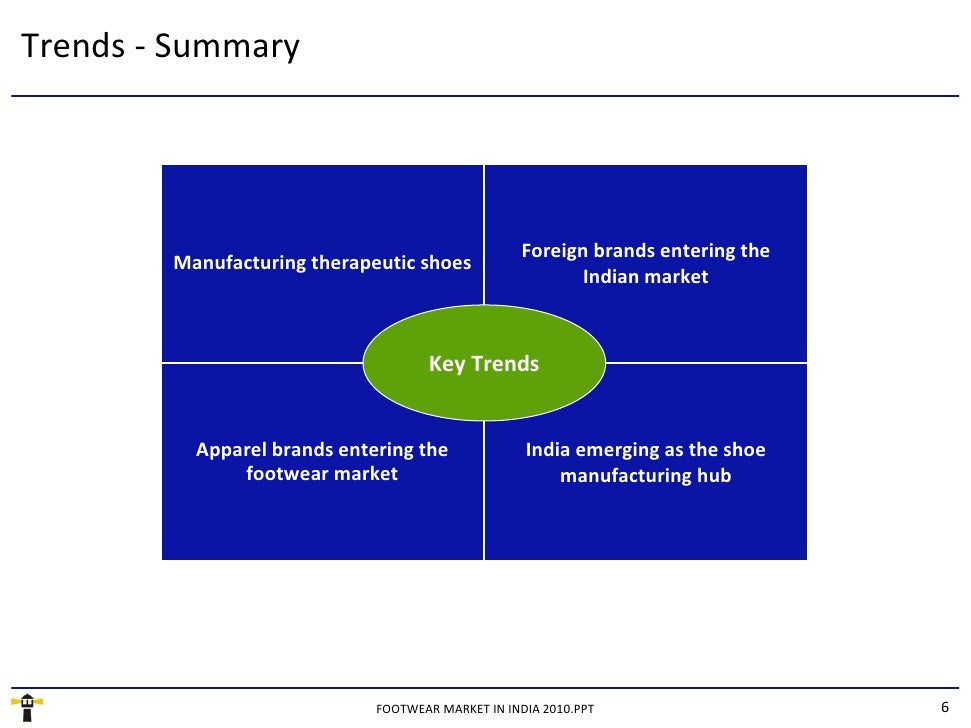 Trends - Summary

Manufacturing therapeutic shoes

Foreign brands entering the Indian market

Key Trends

Apparel brands entering the footwear market

India emerging as the shoe manufacturing hub

FOOTWEAR MARKET IN INDIA 2010.PPT

6